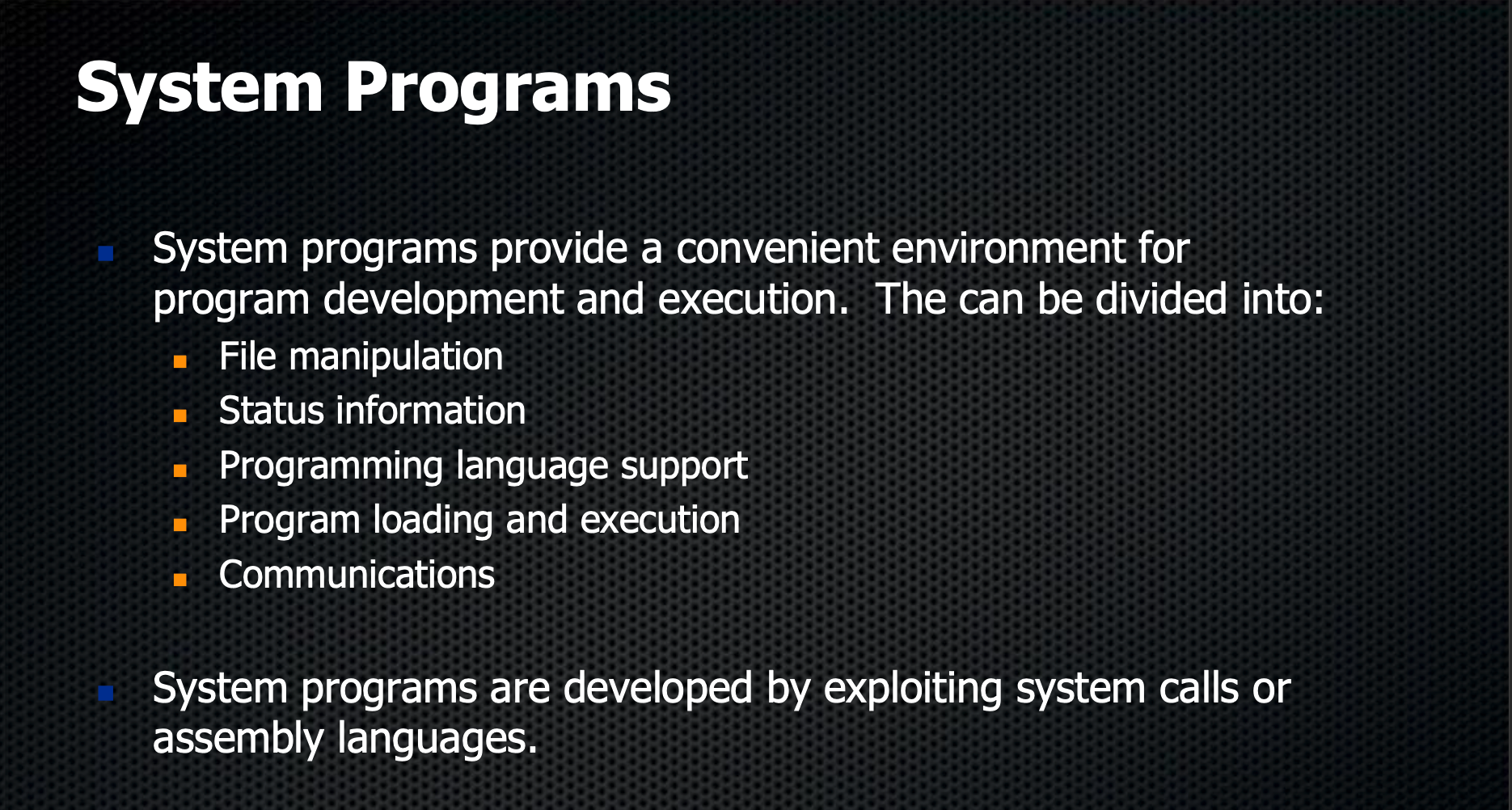 System Programs

• System programs provide a convenient environment for program development and execution. The can be divided into:
• File manipulation
• Status information
• Programming language support
• Program loading and execution
• Communications

• System programs are developed by exploiting system calls or assembly languages.